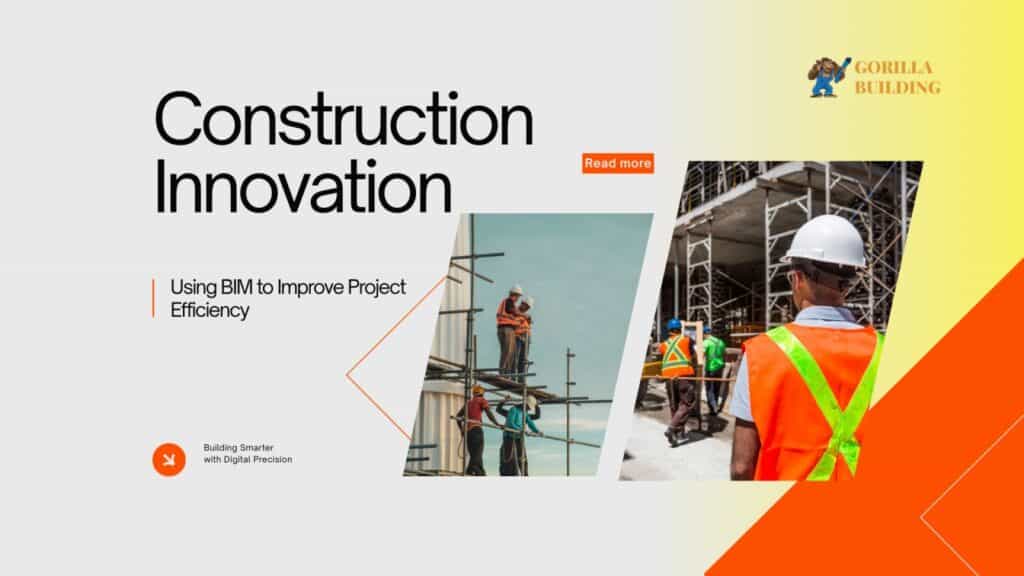 GORILLA BUILDING

Construction Innovation

Read more

Using BIM to Improve Project Efficiency

Building Smarter with Digital Precision